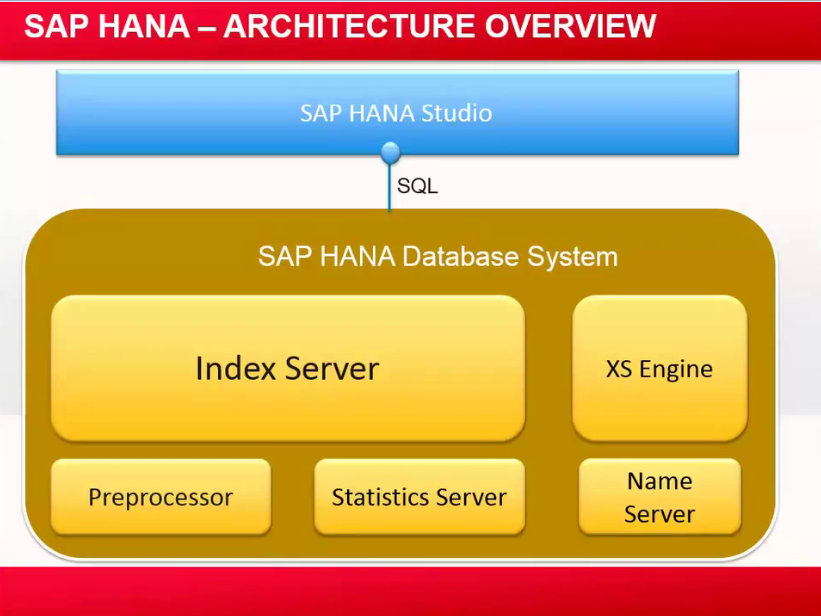 SAP HANA – ARCHITECTURE OVERVIEW

SAP HANA Studio

SQL

SAP HANA Database System

Index Server

XS Engine

Preprocessor

Statistics Server

Name Server